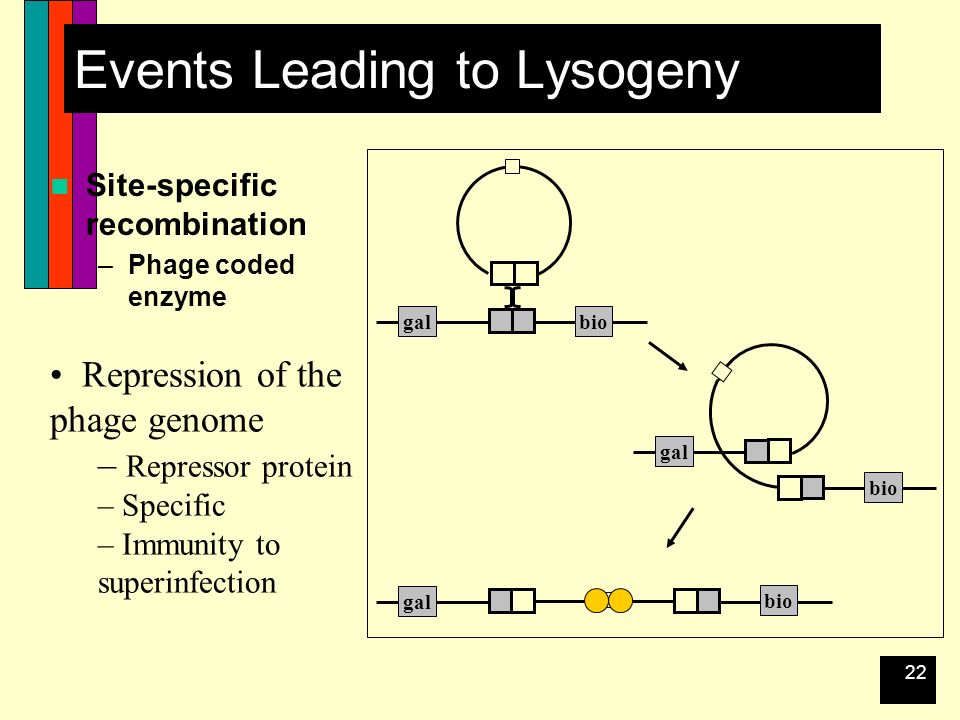 Events Leading to Lysogeny

Site-specific recombination
– Phage coded enzyme

• Repression of the phage genome
– Repressor protein
– Specific
– Immunity to superinfection

gal
bio
gal
bio
gal
bio

22